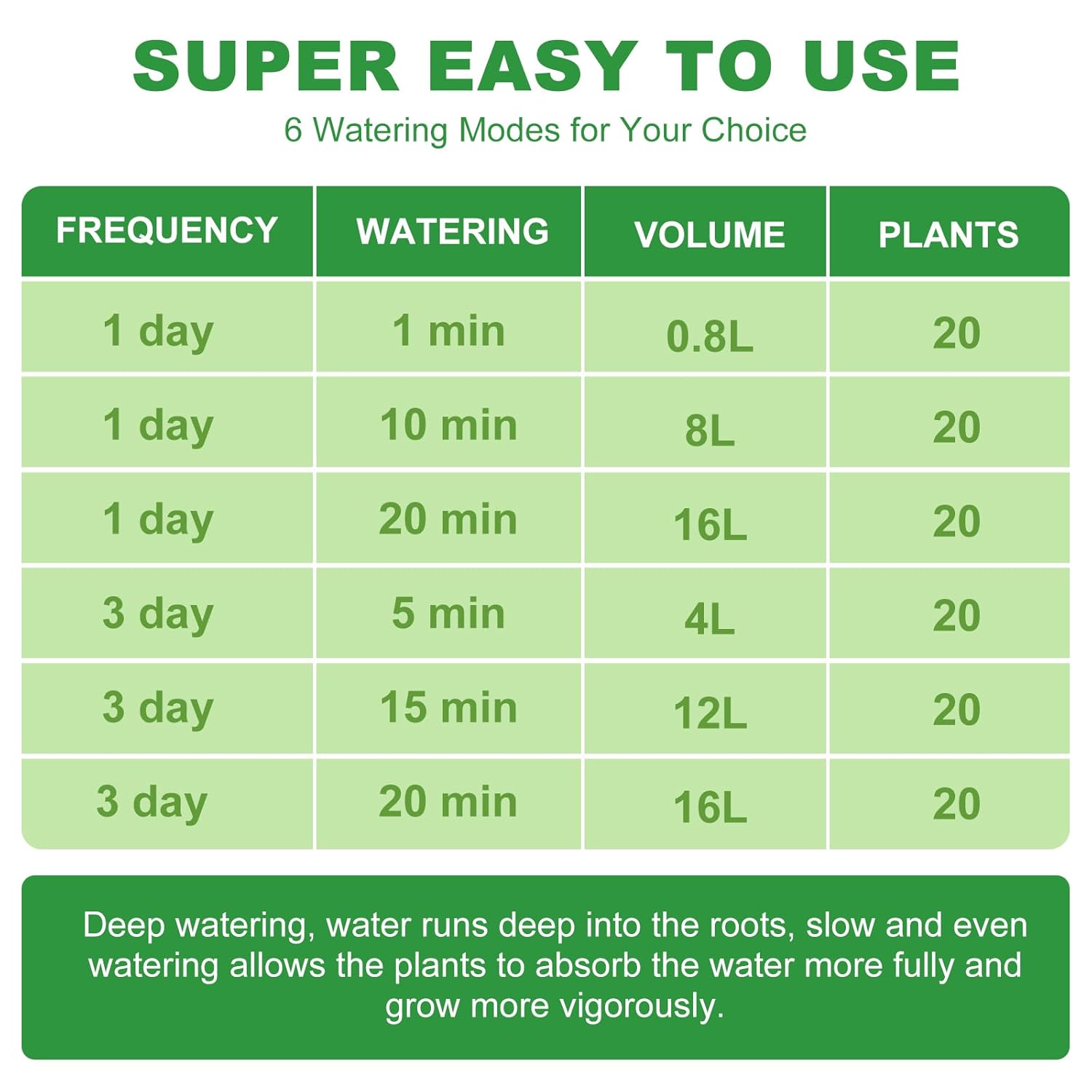 SUPER EASY TO USE
6 Watering Modes for Your Choice

| FREQUENCY | WATERING | VOLUME | PLANTS |
|---|---|---|---|
| 1 day | 1 min | 0.8L | 20 |
| 1 day | 10 min | 8L | 20 |
| 1 day | 20 min | 16L | 20 |
| 3 day | 5 min | 4L | 20 |
| 3 day | 15 min | 12L | 20 |
| 3 day | 20 min | 16L | 20 |

Deep watering, water runs deep into the roots, slow and even watering allows the plants to absorb the water more fully and grow more vigorously.